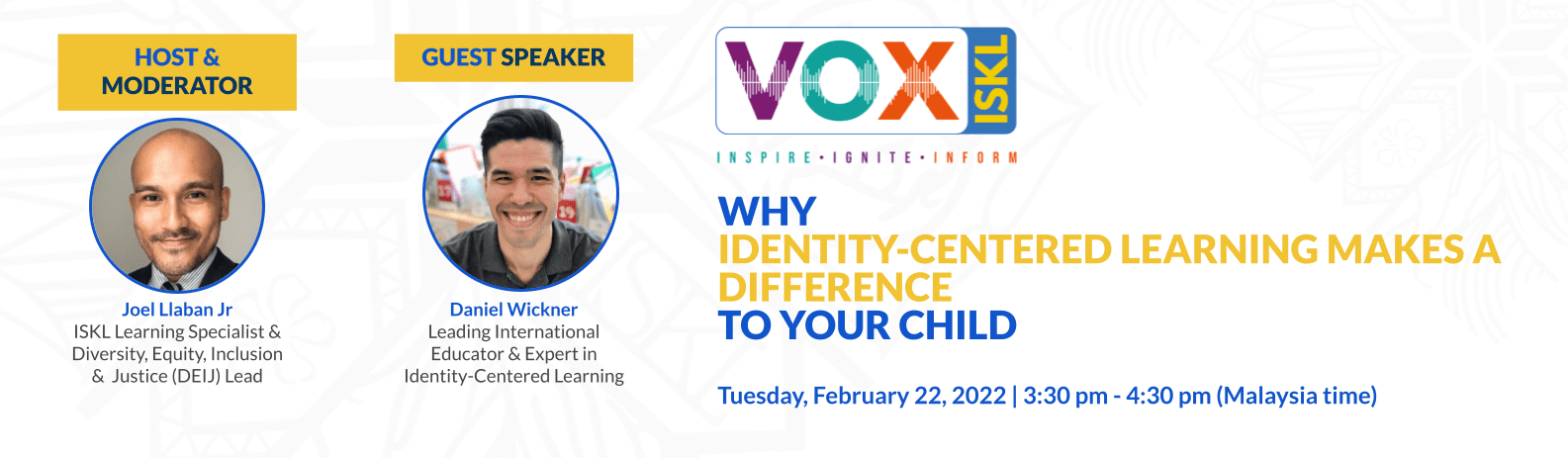 HOST & MODERATOR

Joel Llaban Jr
ISKL Learning Specialist & Diversity, Equity, Inclusion & Justice (DEIJ) Lead

GUEST SPEAKER

Daniel Wickner
Leading International Educator & Expert in Identity-Centered Learning

VOX ISKL
INSPIRE • IGNITE • INFORM

WHY
IDENTITY-CENTERED LEARNING MAKES A DIFFERENCE
TO YOUR CHILD

Tuesday, February 22, 2022 | 3:30 pm - 4:30 pm (Malaysia time)